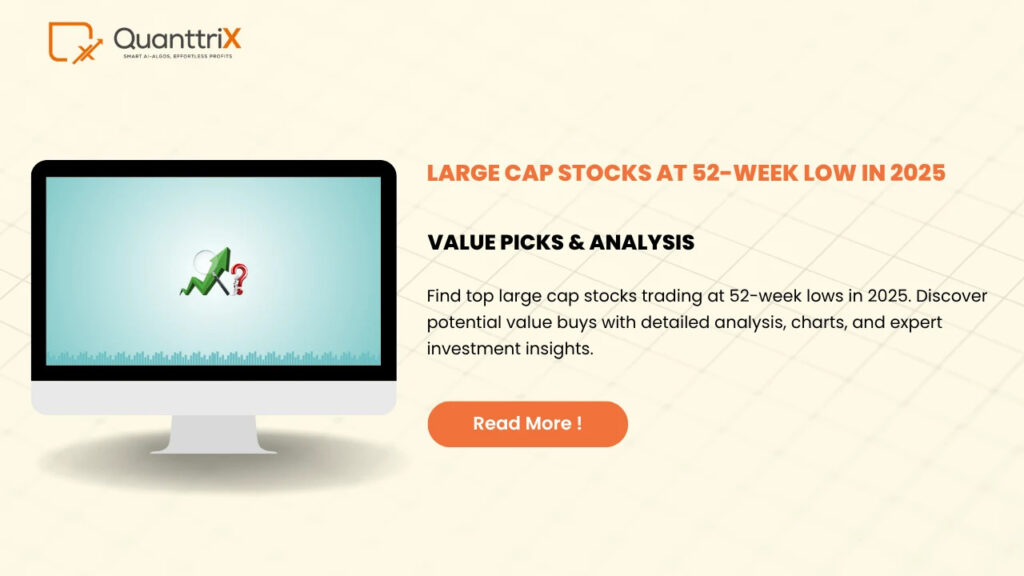 QuanttriX
SMART AI-ALGOS, EFFORTLESS PROFITS

LARGE CAP STOCKS AT 52-WEEK LOW IN 2025

VALUE PICKS & ANALYSIS

Find top large cap stocks trading at 52-week lows in 2025. Discover potential value buys with detailed analysis, charts, and expert investment insights.

Read More !